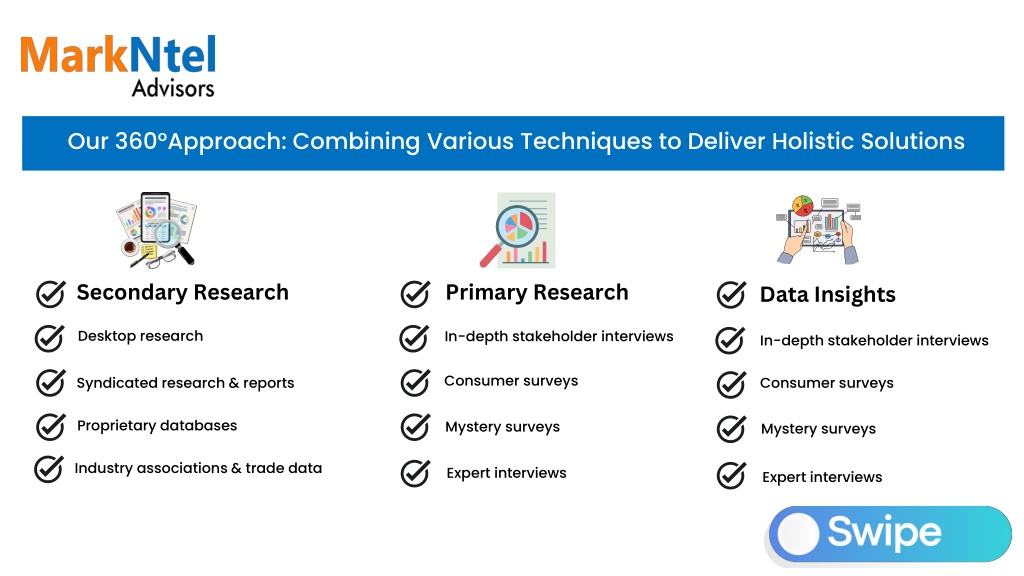 MarkNtel
Advisors

Our 360°Approach: Combining Various Techniques to Deliver Holistic Solutions

Secondary Research

Desktop research

Syndicated research & reports

Proprietary databases

Industry associations & trade data

Primary Research

In-depth stakeholder interviews

Consumer surveys

Mystery surveys

Expert interviews

Data Insights

In-depth stakeholder interviews

Consumer surveys

Mystery surveys

Expert interviews

Swipe